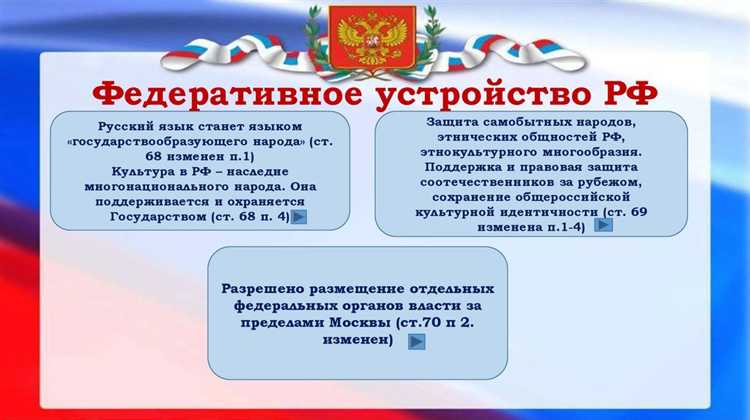 Федеративное устройство РФ

Русский язык станет языком «государствообразующего народа» (ст. 68 изменен п.1)
Культура в РФ – наследие многонационального народа. Она поддерживается и охраняется Государством (ст. 68 п. 4)

Защита самобытных народов, этнических общностей РФ, этнокультурного многообразия. Поддержка и правовая защита соотечественников за рубежом, сохранение общероссийской культурной идентичности (ст. 69 изменена п.1-4)

Разрешено размещение отдельных федеральных органов власти за пределами Москвы (ст.70 п 2. изменен)